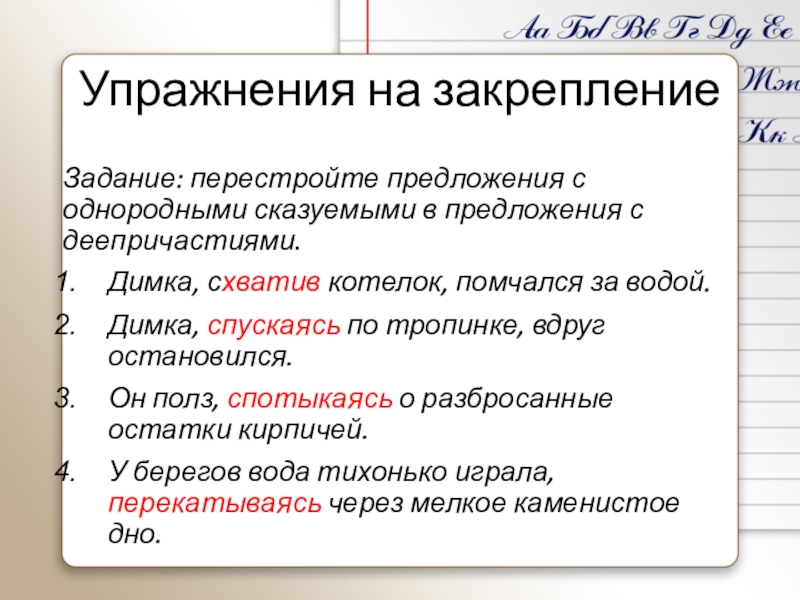 Аа Бб Вв Гг Дд Ее
Жж
Кк

Упражнения на закрепление

Задание: перестройте предложения с однородными сказуемыми в предложения с деепричастиями.

1. Димка, схватив котелок, помчался за водой.
2. Димка, спускаясь по тропинке, вдруг остановился.
3. Он полз, спотыкаясь о разбросанные остатки кирпичей.
4. У берегов вода тихонько играла, перекатываясь через мелкое каменистое дно.